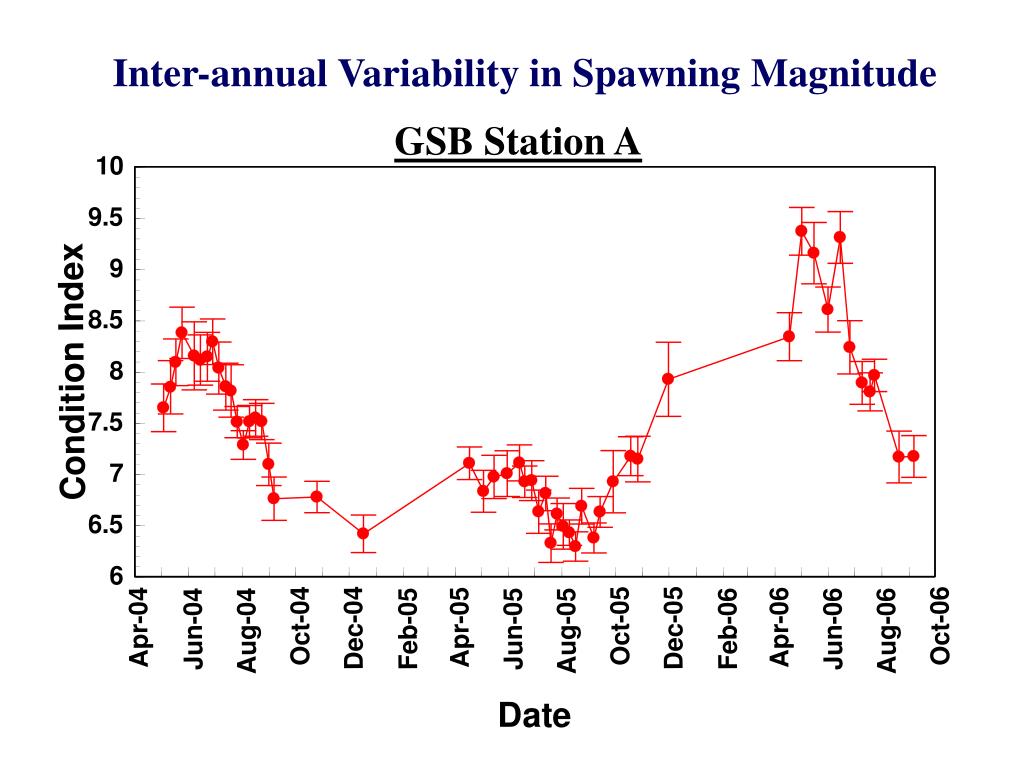 Inter-annual Variability in Spawning Magnitude

GSB Station A

Condition Index

10
9.5
9
8.5
8
7.5
7
6.5
6

Apr-04
Jun-04
Aug-04
Oct-04
Dec-04
Feb-05
Apr-05
Jun-05
Aug-05
Oct-05
Dec-05
Feb-06
Apr-06
Jun-06
Aug-06
Oct-06

Date